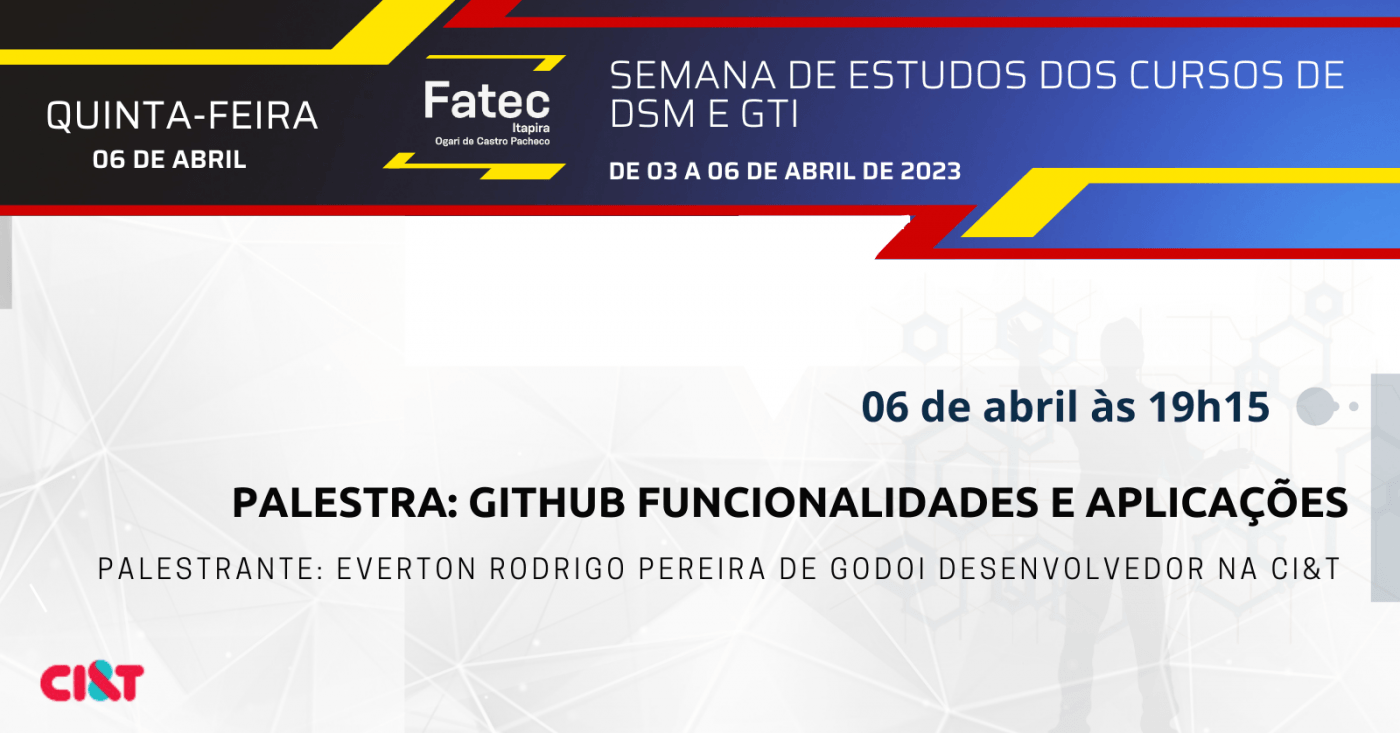 QUINTA-FEIRA
06 DE ABRIL

Fatec
Itapira
Ogari de Castro Pacheco

SEMANA DE ESTUDOS DOS CURSOS DE DSM E GTI

DE 03 A 06 DE ABRIL DE 2023

06 de abril às 19h15

PALESTRA: GITHUB FUNCIONALIDADES E APLICAÇÕES

PALESTRANTE: EVERTON RODRIGO PEREIRA DE GODOI DESENVOLVEDOR NA CI&T

CI&T